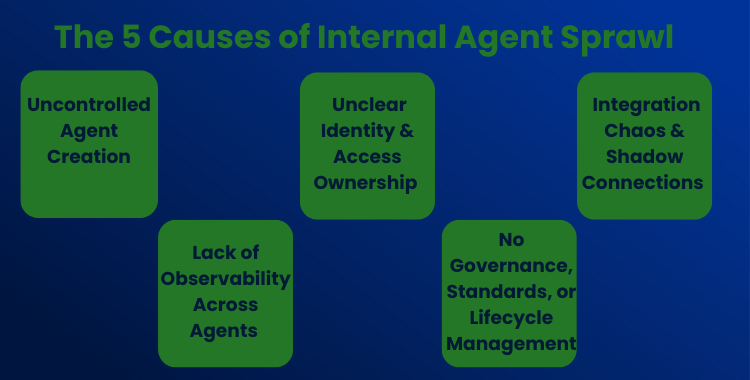 The 5 Causes of Internal Agent Sprawl

Uncontrolled Agent Creation

Lack of Observability Across Agents

Unclear Identity & Access Ownership

No Governance, Standards, or Lifecycle Management

Integration Chaos & Shadow Connections